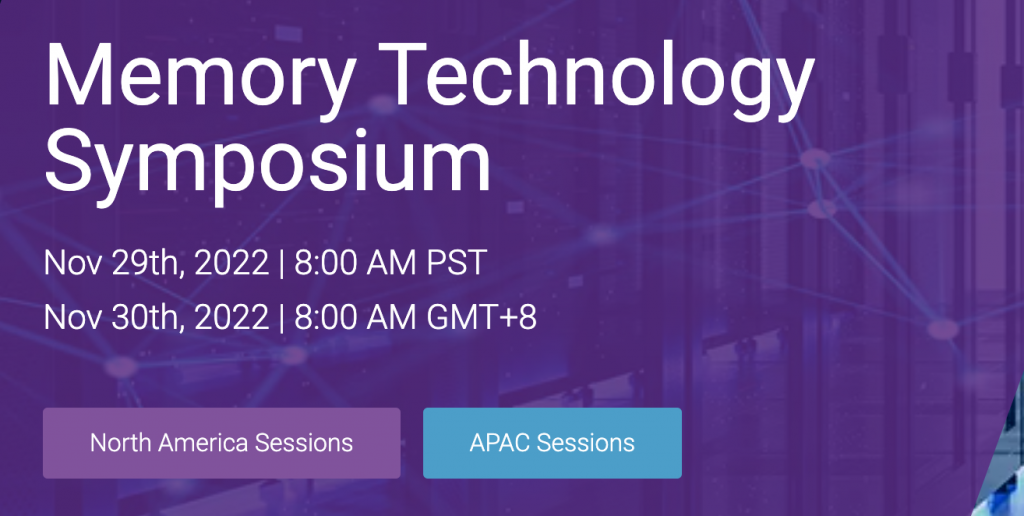 Memory Technology Symposium

Nov 29th, 2022 | 8:00 AM PST

Nov 30th, 2022 | 8:00 AM GMT+8

North America Sessions

APAC Sessions